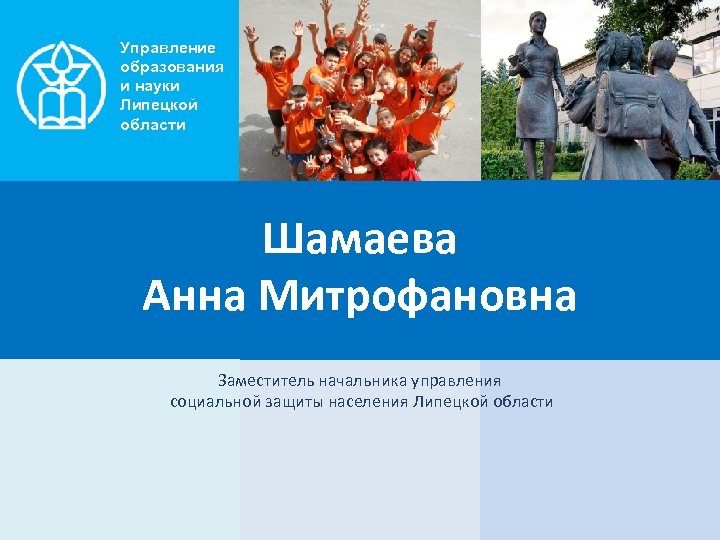 Управление образования и науки Липецкой области

Шамаева
Анна Митрофановна

Заместитель начальника управления социальной защиты населения Липецкой области